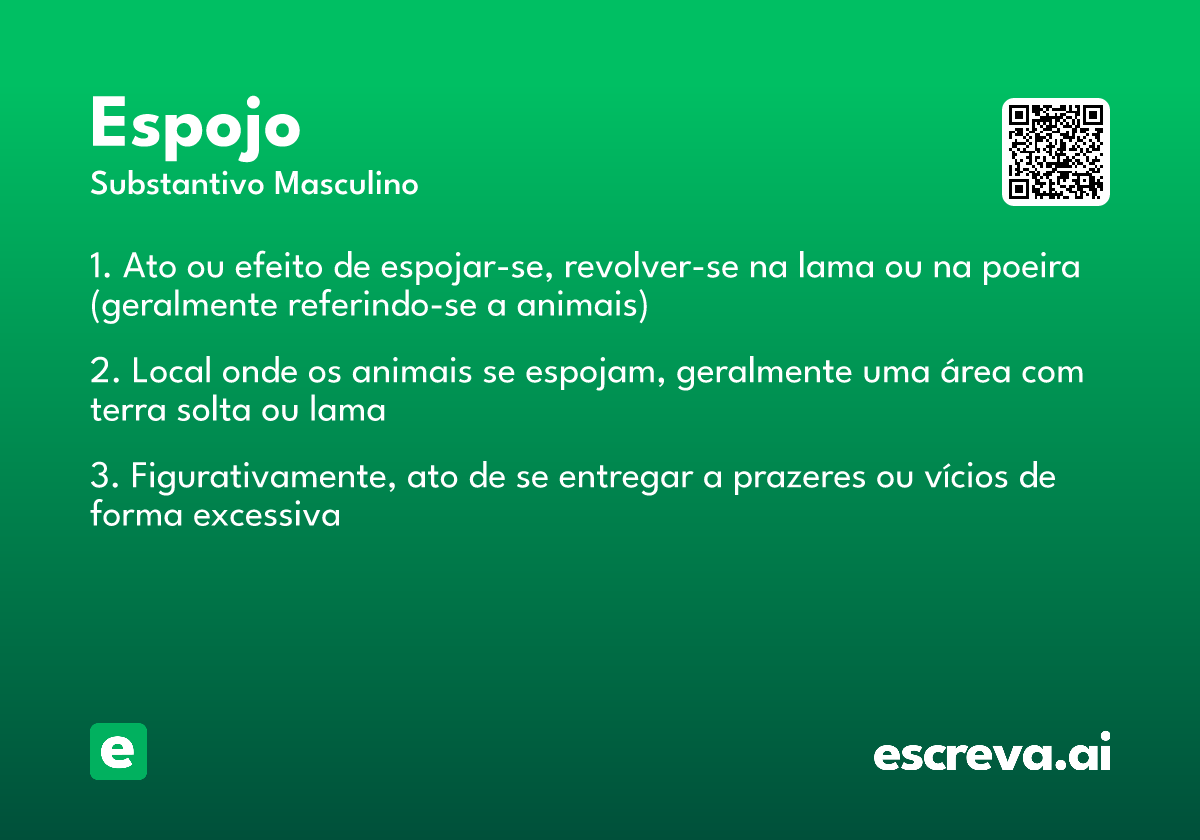 Espojo
Substantivo Masculino

1. Ato ou efeito de espojar-se, revolver-se na lama ou na poeira (geralmente referindo-se a animais)

2. Local onde os animais se espojam, geralmente uma área com terra solta ou lama

3. Figurativamente, ato de se entregar a prazeres ou vícios de forma excessiva

e

escreva.ai